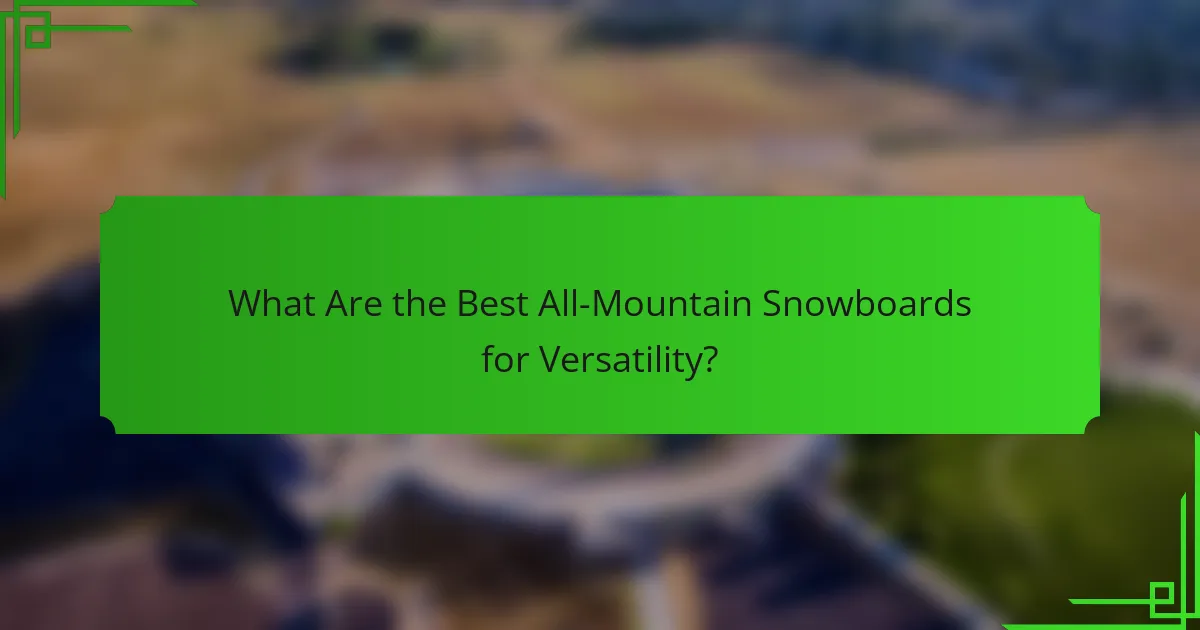 What Are the Best All-Mountain Snowboards for Versatility?